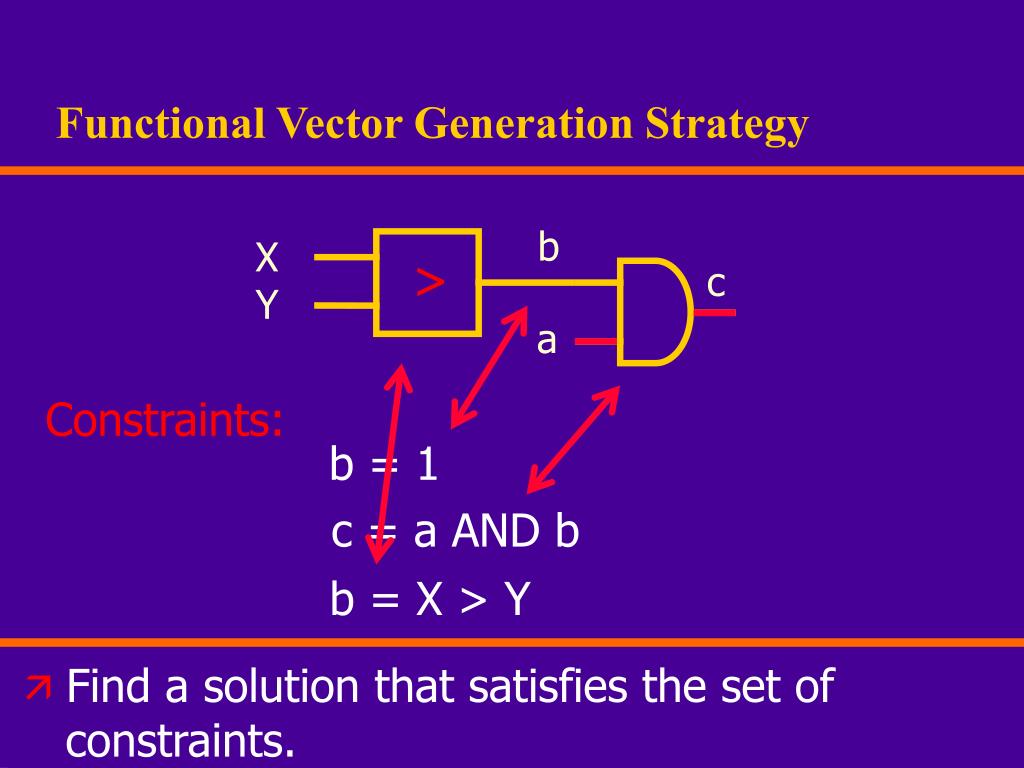 Functional Vector Generation Strategy

X
Y
>
b
a
c

Constraints:

b = 1

c = a AND b

b = X > Y

Find a solution that satisfies the set of constraints.